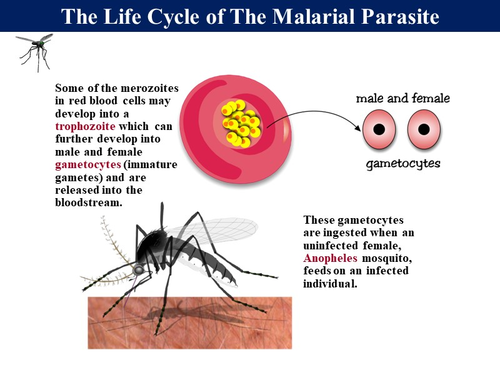 The Life Cycle of The Malarial Parasite

Some of the merozoites in red blood cells may develop into a trophozoite which can further develop into male and female gametocytes (immature gametes) and are released into the bloodstream.

male and female

gametocytes

These gametocytes are ingested when an uninfected female, Anopheles mosquito, feeds on an infected individual.